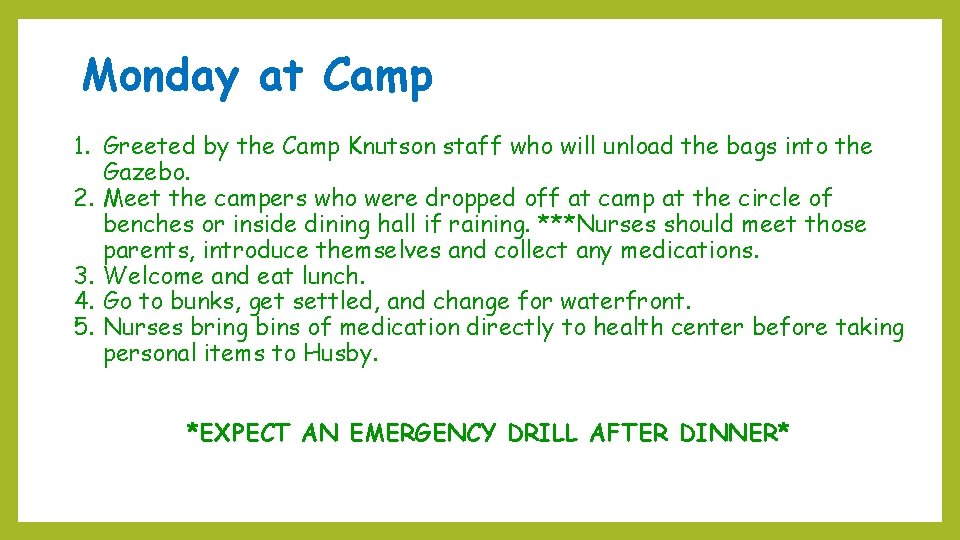 Monday at Camp

1. Greeted by the Camp Knutson staff who will unload the bags into the Gazebo.
2. Meet the campers who were dropped off at camp at the circle of benches or inside dining hall if raining. ***Nurses should meet those parents, introduce themselves and collect any medications.
3. Welcome and eat lunch.
4. Go to bunks, get settled, and change for waterfront.
5. Nurses bring bins of medication directly to health center before taking personal items to Husby.

*EXPECT AN EMERGENCY DRILL AFTER DINNER*